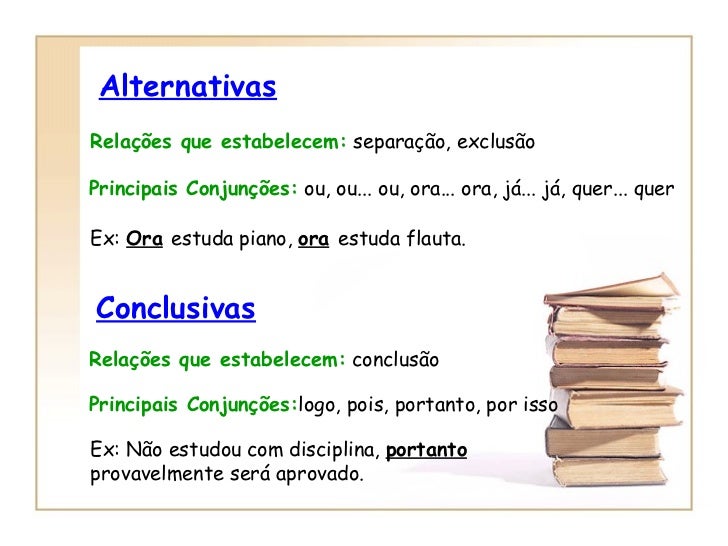 Alternativas

Relações que estabelecem: separação, exclusão

Principais Conjunções: ou, ou... ou, ora... ora, já... já, quer... quer

Ex: Ora estuda piano, ora estuda flauta.

Conclusivas

Relações que estabelecem: conclusão

Principais Conjunções:logo, pois, portanto, por isso

Ex: Não estudou com disciplina, portanto provavelmente será aprovado.